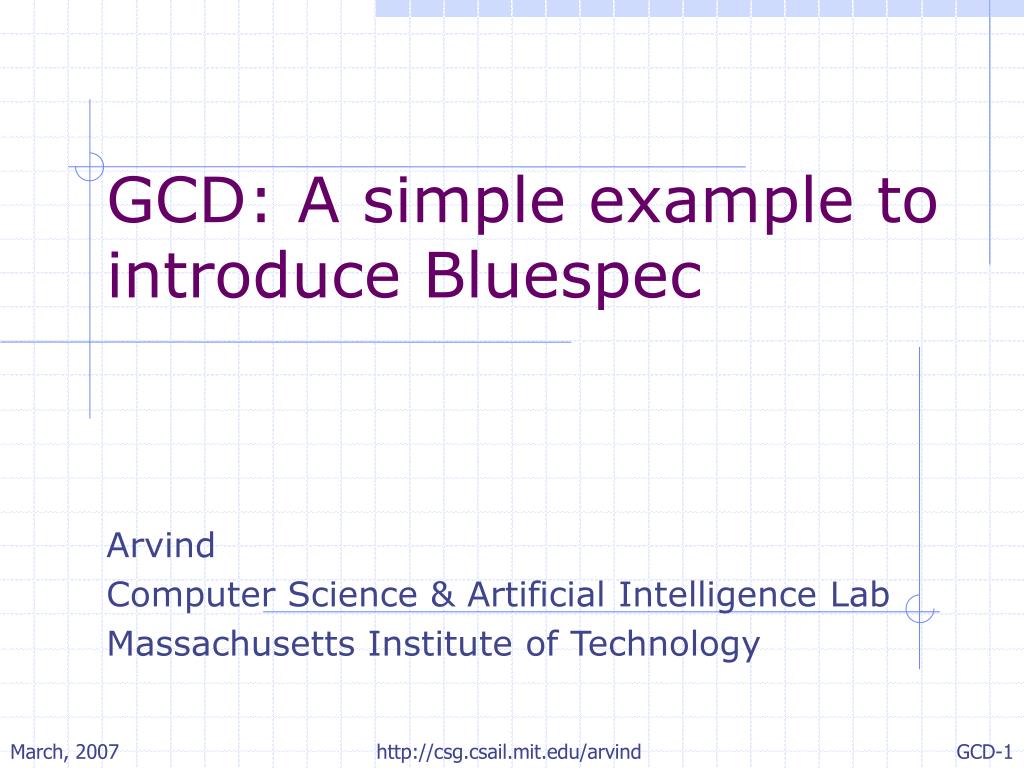 GCD: A simple example to introduce Bluespec

Arvind
Computer Science & Artificial Intelligence Lab
Massachusetts Institute of Technology

March, 2007 http://csg.csail.mit.edu/arvind GCD-1